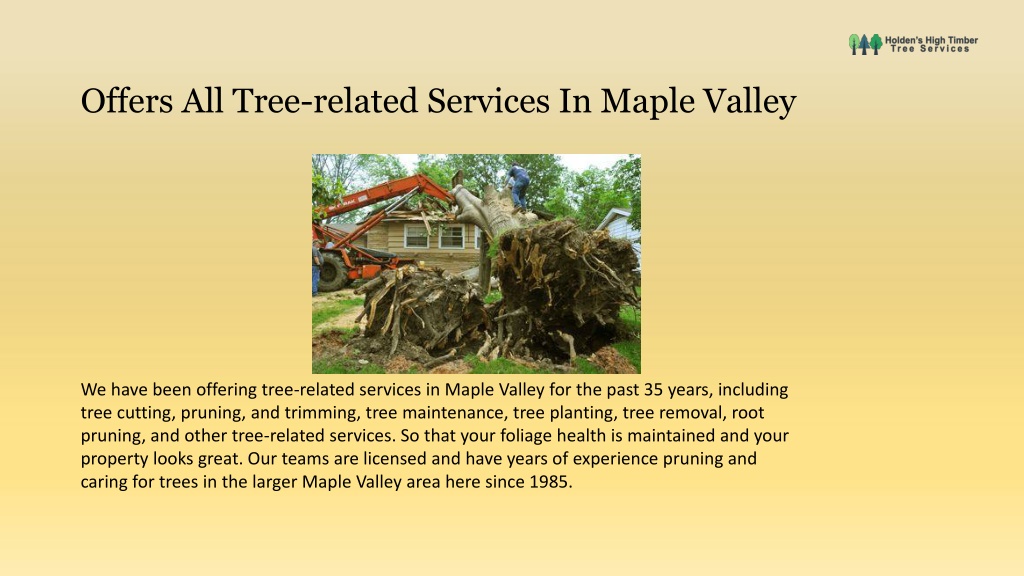 Holden's High Timber
Tree Services

Offers All Tree-related Services In Maple Valley

We have been offering tree-related services in Maple Valley for the past 35 years, including tree cutting, pruning, and trimming, tree maintenance, tree planting, tree removal, root pruning, and other tree-related services. So that your foliage health is maintained and your property looks great. Our teams are licensed and have years of experience pruning and caring for trees in the larger Maple Valley area here since 1985.